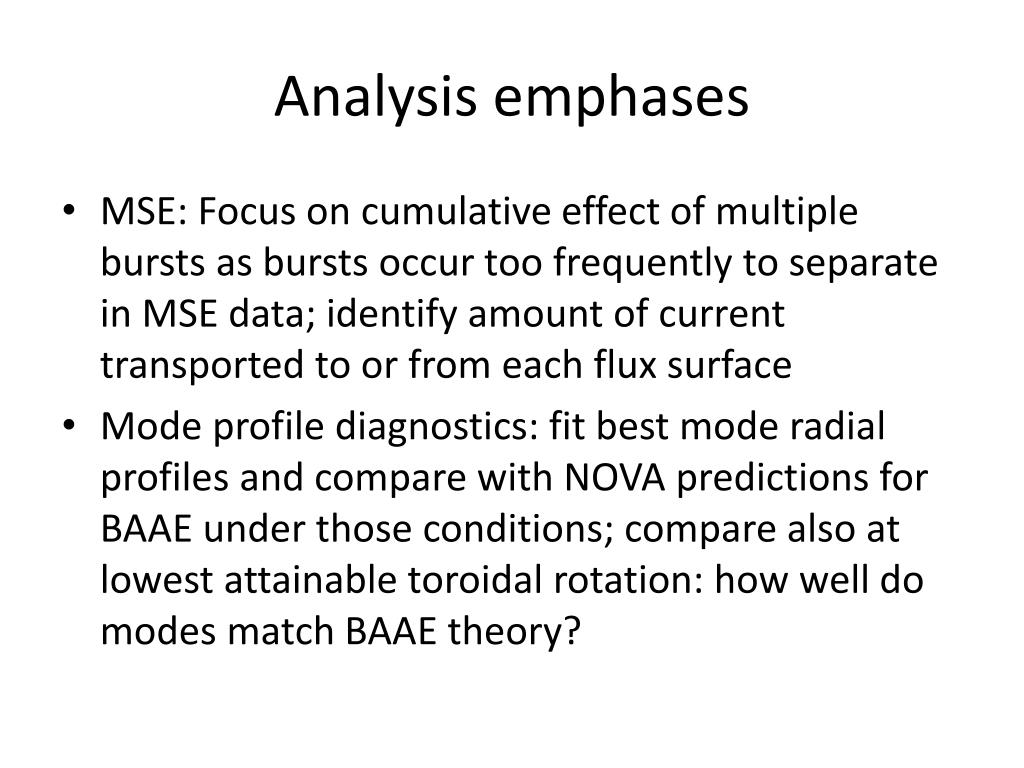 Analysis emphases

• MSE: Focus on cumulative effect of multiple bursts as bursts occur too frequently to separate in MSE data; identify amount of current transported to or from each flux surface
• Mode profile diagnostics: fit best mode radial profiles and compare with NOVA predictions for BAAE under those conditions; compare also at lowest attainable toroidal rotation: how well do modes match BAAE theory?